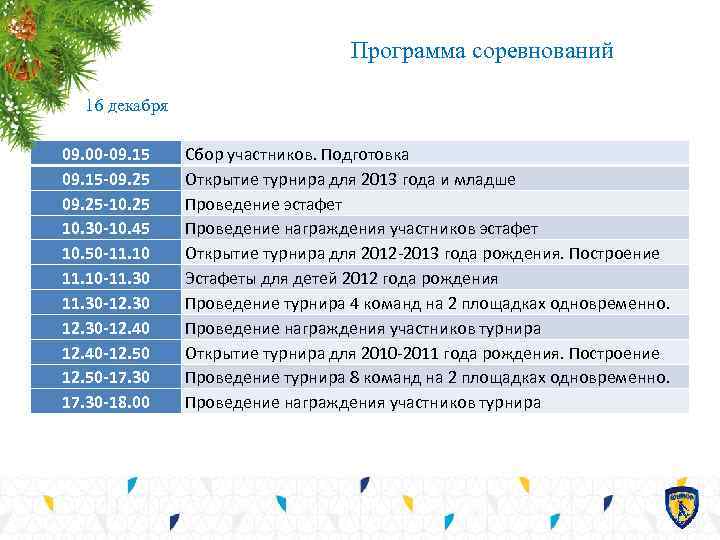 Программа соревнований

16 декабря

| 09.00-09.15 | Сбор участников. Подготовка |
|---|---|
| 09.15-09.25 | Открытие турнира для 2013 года и младше |
| 09.25-10.25 | Проведение эстафет |
| 10.30-10.45 | Проведение награждения участников эстафет |
| 10.50-11.10 | Открытие турнира для 2012-2013 года рождения. Построение |
| 11.10-11.30 | Эстафеты для детей 2012 года рождения |
| 11.30-12.30 | Проведение турнира 4 команд на 2 площадках одновременно. |
| 12.30-12.40 | Проведение награждения участников турнира |
| 12.40-12.50 | Открытие турнира для 2010-2011 года рождения. Построение |
| 12.50-17.30 | Проведение турнира 8 команд на 2 площадках одновременно. |
| 17.30-18.00 | Проведение награждения участников турнира |